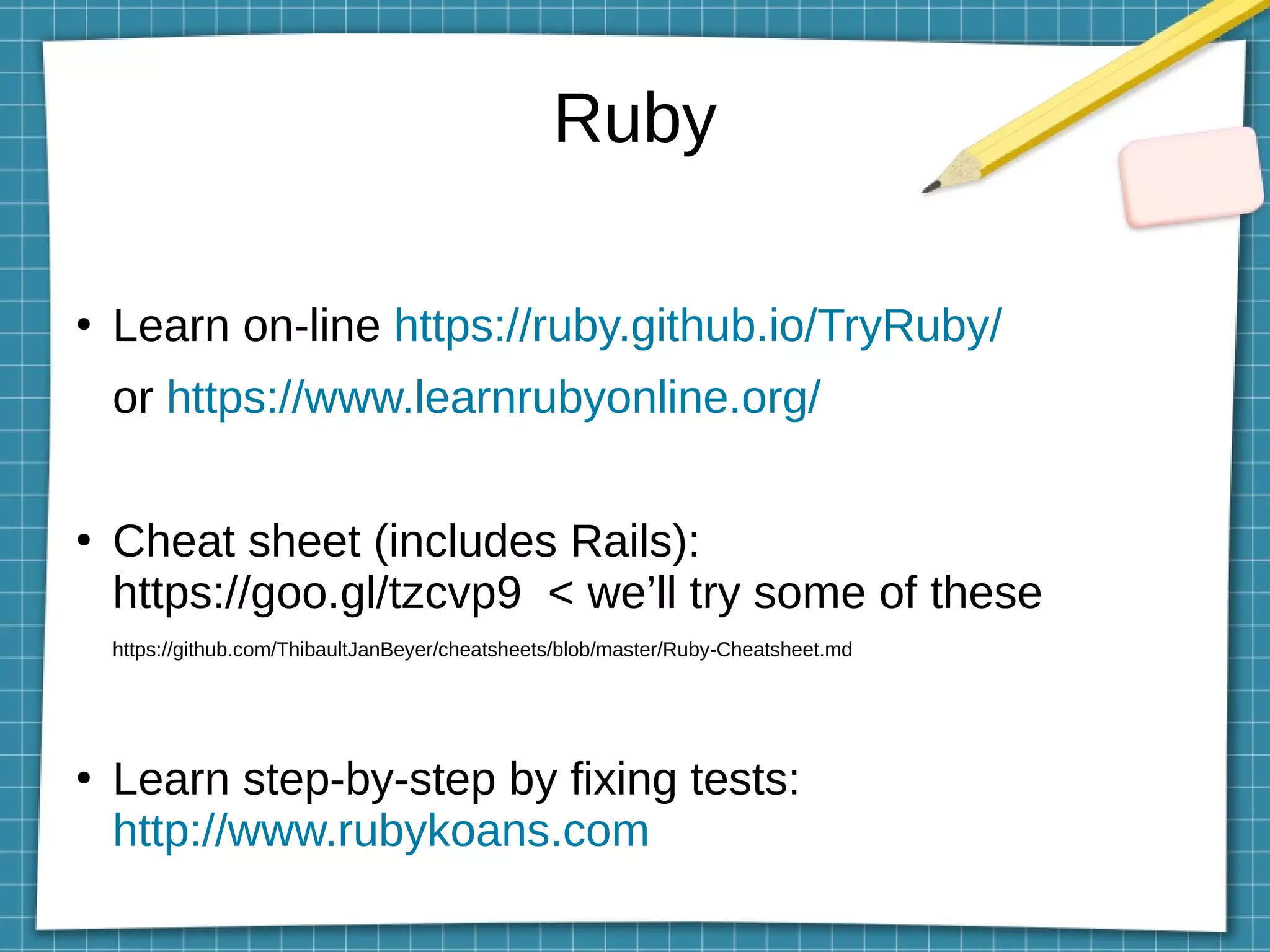 Ruby

• Learn on-line https://ruby.github.io/TryRuby/
or https://www.learnrubyonline.org/

• Cheat sheet (includes Rails):
https://goo.gl/tzcvp9 < we’ll try some of these
https://github.com/ThibaultJanBeyer/cheatsheets/blob/master/Ruby-Cheatsheet.md

• Learn step-by-step by fixing tests:
http://www.rubykoans.com